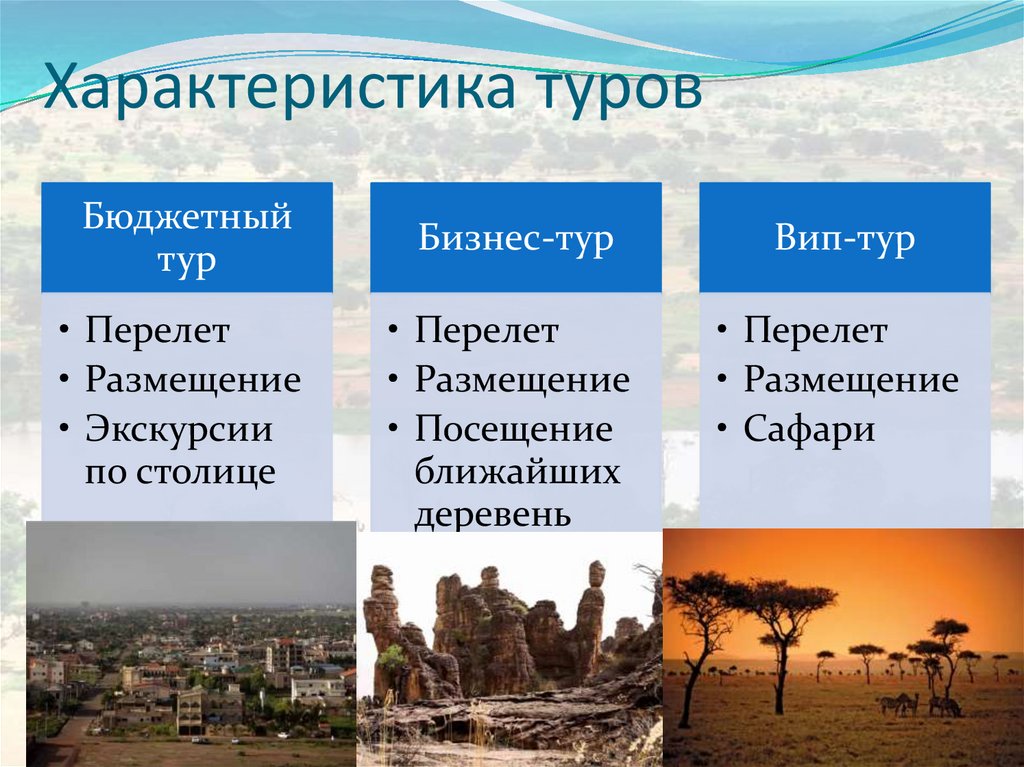 Характеристика туров

Бюджетный тур
• Перелет
• Размещение
• Экскурсии по столице

Бизнес-тур
• Перелет
• Размещение
• Посещение ближайших деревень

Вип-тур
• Перелет
• Размещение
• Сафари